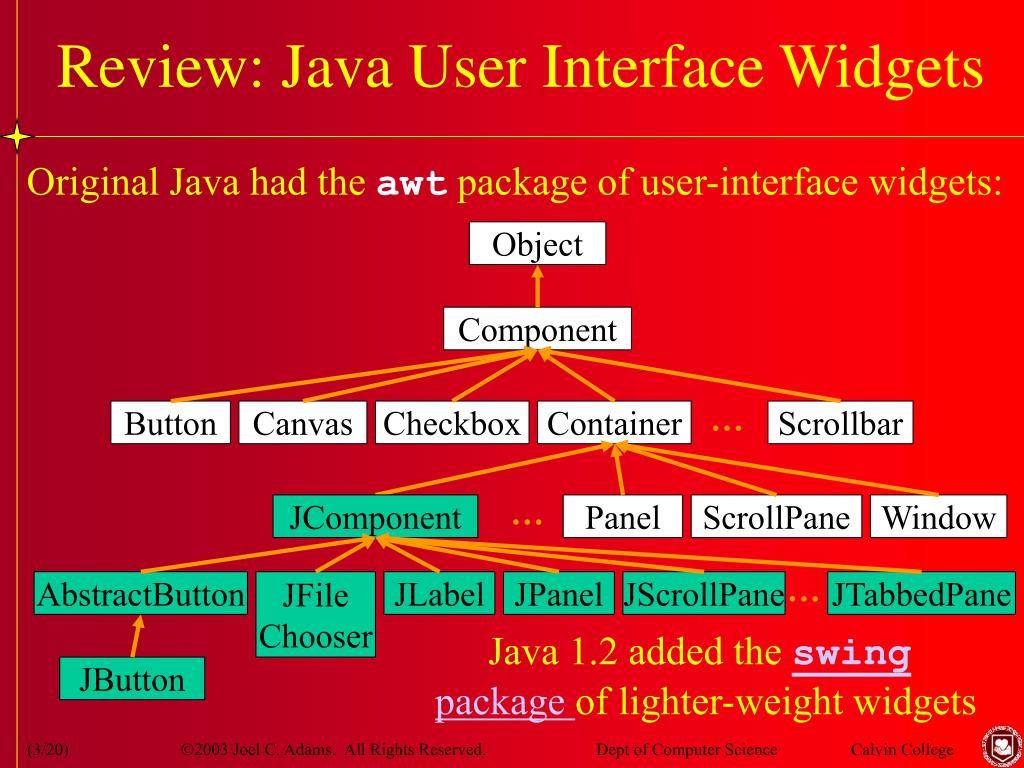 Review: Java User Interface Widgets

Original Java had the awt package of user-interface widgets:

Object

Component

Button Canvas Checkbox Container ... Scrollbar

JComponent ... Panel ScrollPane Window

AbstractButton JFile Chooser JLabel JPanel JScrollPane ... JTabbedPane

JButton

Java 1.2 added the swing package of lighter-weight widgets

(3/20) ©2003 Joel C. Adams. All Rights Reserved. Dept of Computer Science Calvin College